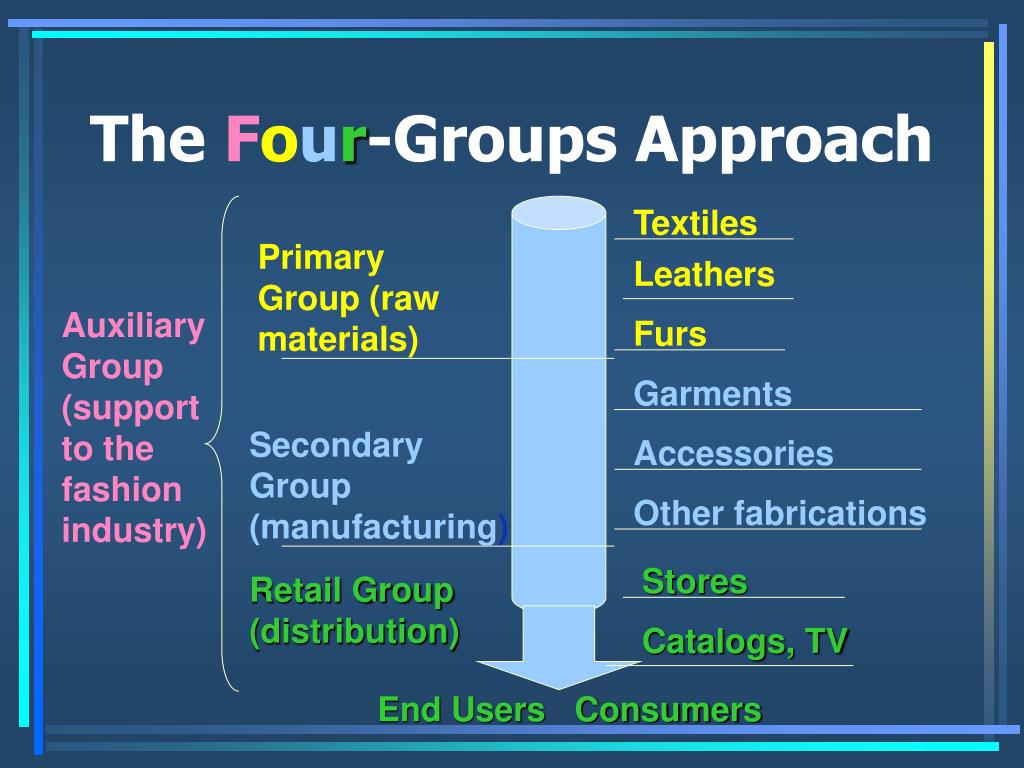 The Four-Groups Approach

Auxiliary Group (support to the fashion industry)

Primary Group (raw materials)

Secondary Group (manufacturing)

Retail Group (distribution)

Textiles

Leathers

Furs

Garments

Accessories

Other fabrications

Stores

Catalogs, TV

End Users Consumers